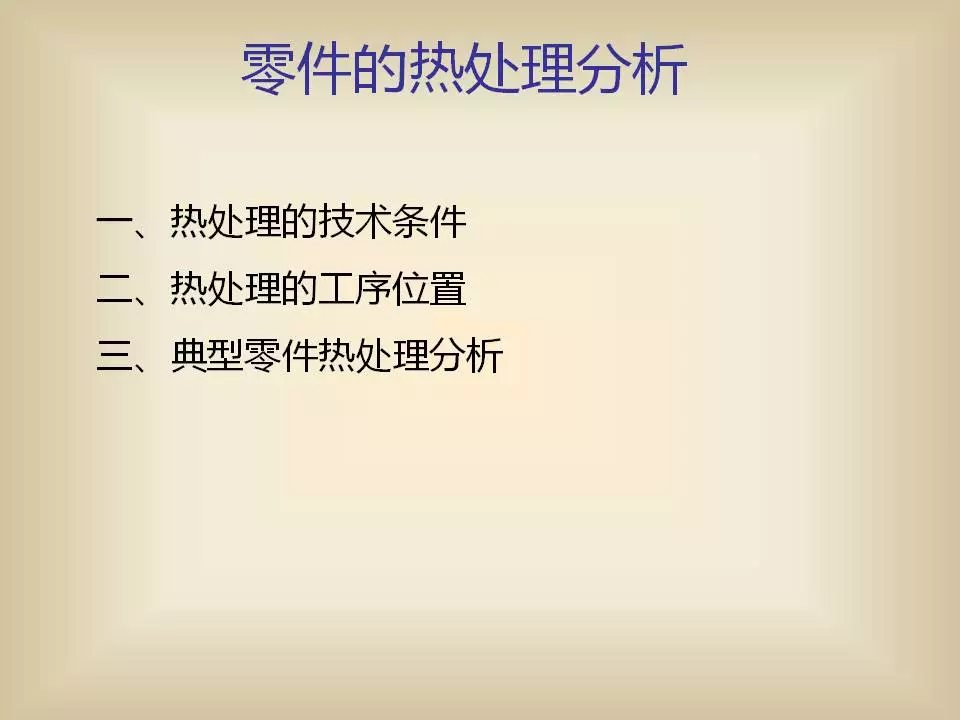 零件的热处理分析

一、热处理的技术条件
二、热处理的工序位置
三、典型零件热处理分析